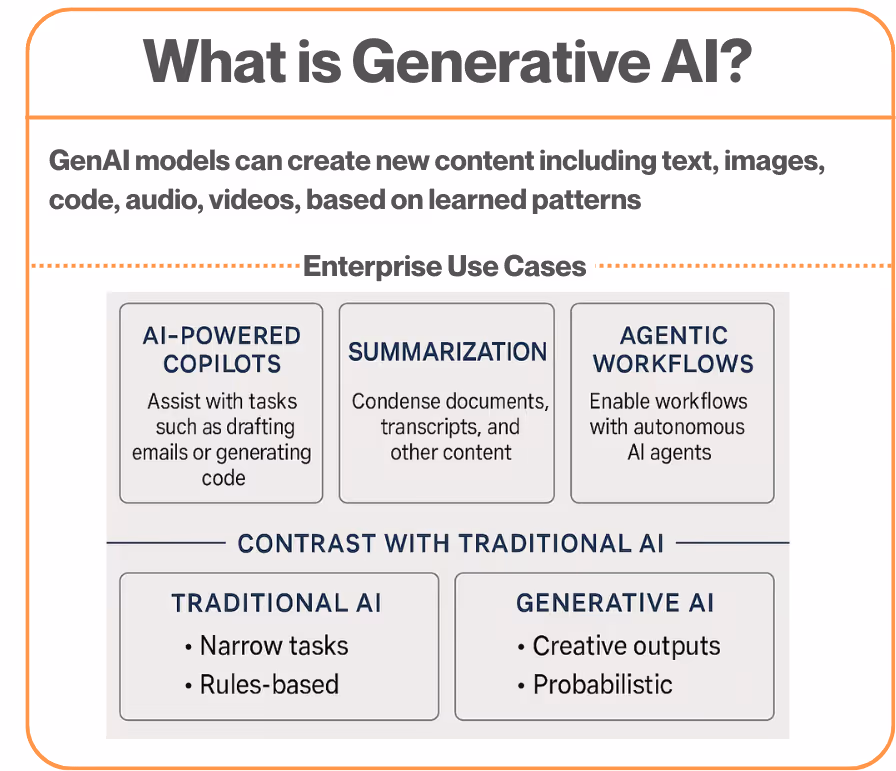 What is Generative AI?

GenAI models can create new content including text, images, code, audio, videos, based on learned patterns

Enterprise Use Cases

AI-POWERED COPILOTS

Assist with tasks such as drafting emails or generating code

SUMMARIZATION

Condense documents, transcripts, and other content

AGENTIC WORKFLOWS

Enable workflows with autonomous AI agents

CONTRAST WITH TRADITIONAL AI

TRADITIONAL AI

• Narrow tasks
• Rules-based

GENERATIVE AI

• Creative outputs
• Probabilistic